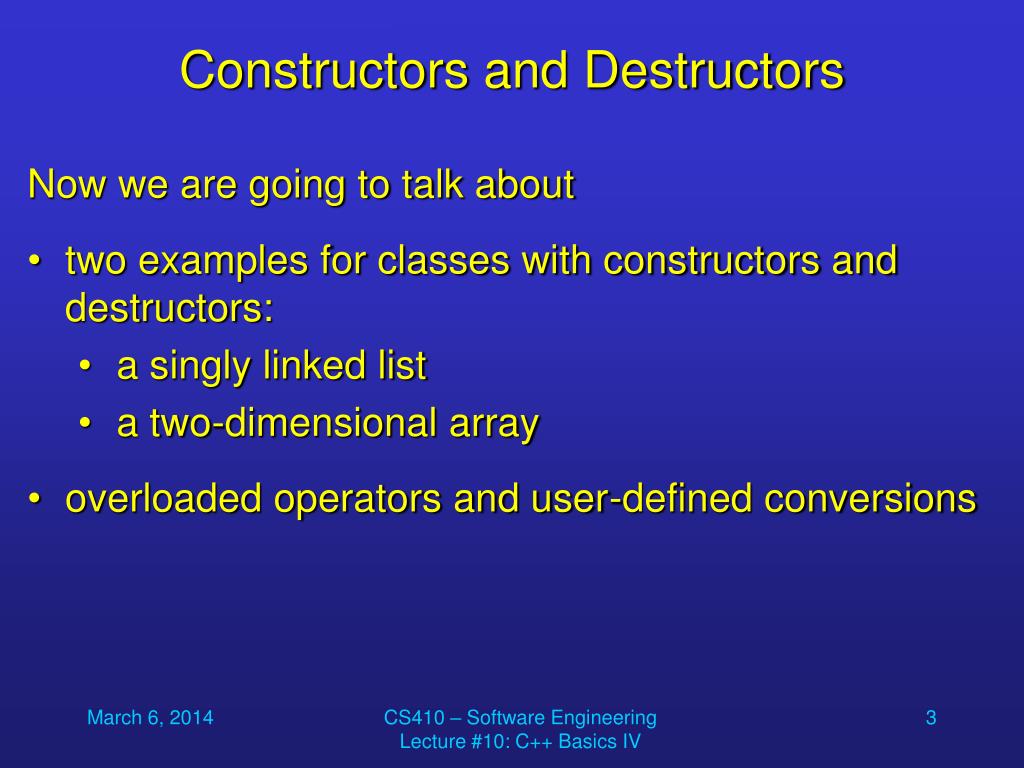 Constructors and Destructors

Now we are going to talk about

• two examples for classes with constructors and destructors:
  • a singly linked list
  • a two-dimensional array

• overloaded operators and user-defined conversions

March 6, 2014

CS410 – Software Engineering
Lecture #10: C++ Basics IV

3